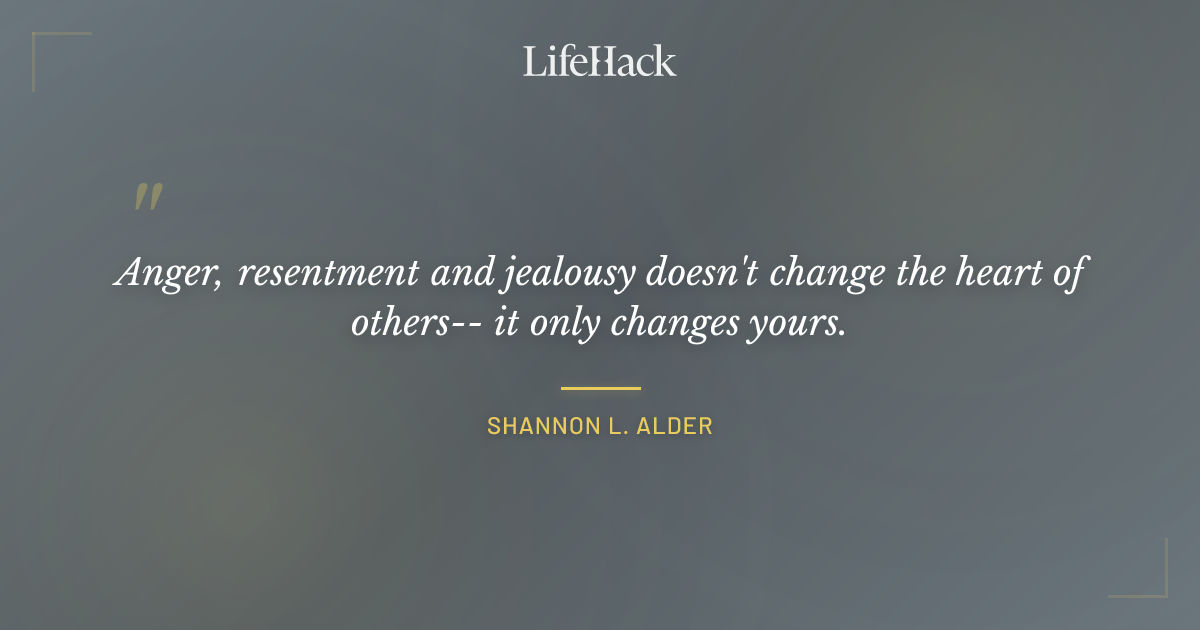 LifeHack

"

Anger, resentment and jealousy doesn't change the heart of others-- it only changes yours.

SHANNON L. ALDER